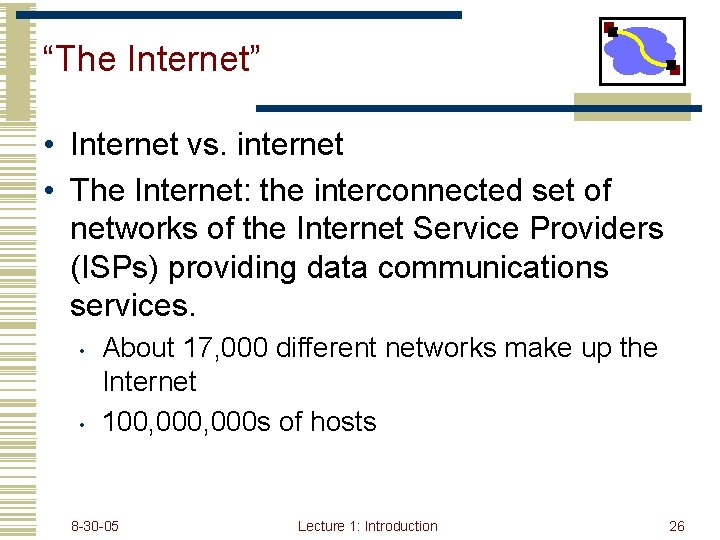 “The Internet”

• Internet vs. internet
• The Internet: the interconnected set of networks of the Internet Service Providers (ISPs) providing data communications services.
  • About 17,000 different networks make up the Internet
  • 100,000,000s of hosts

8-30-05
Lecture 1: Introduction
26